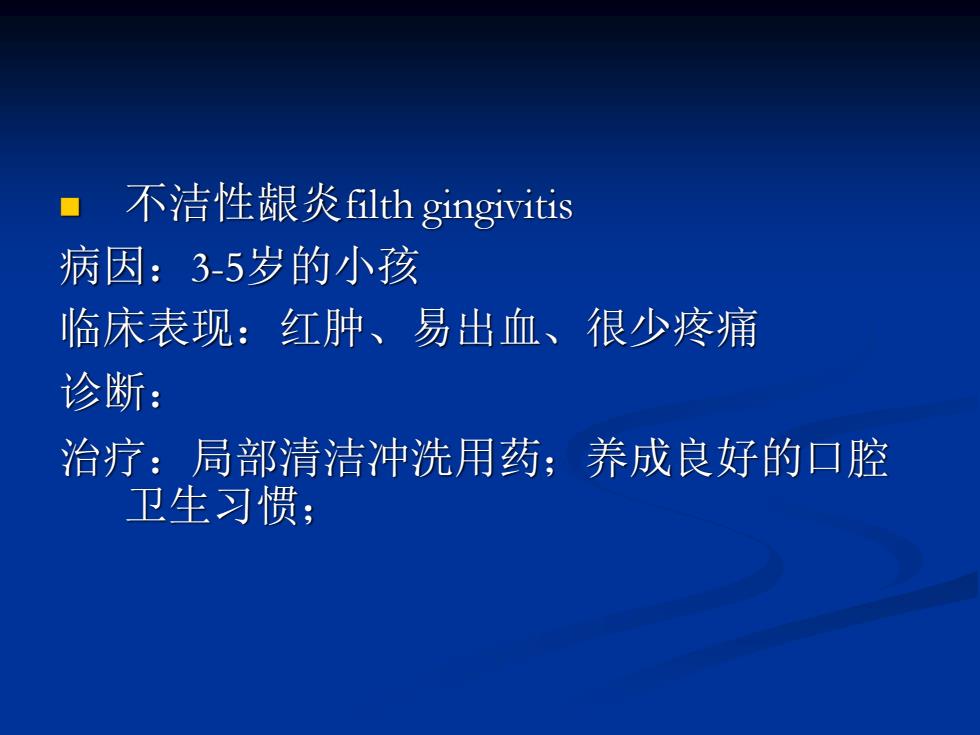 不洁性龈炎filth gingivitis

病因：3-5岁的小孩

临床表现：红肿、易出血、很少疼痛

诊断：

治疗：局部清洁冲洗用药；养成良好的口腔卫生习惯；